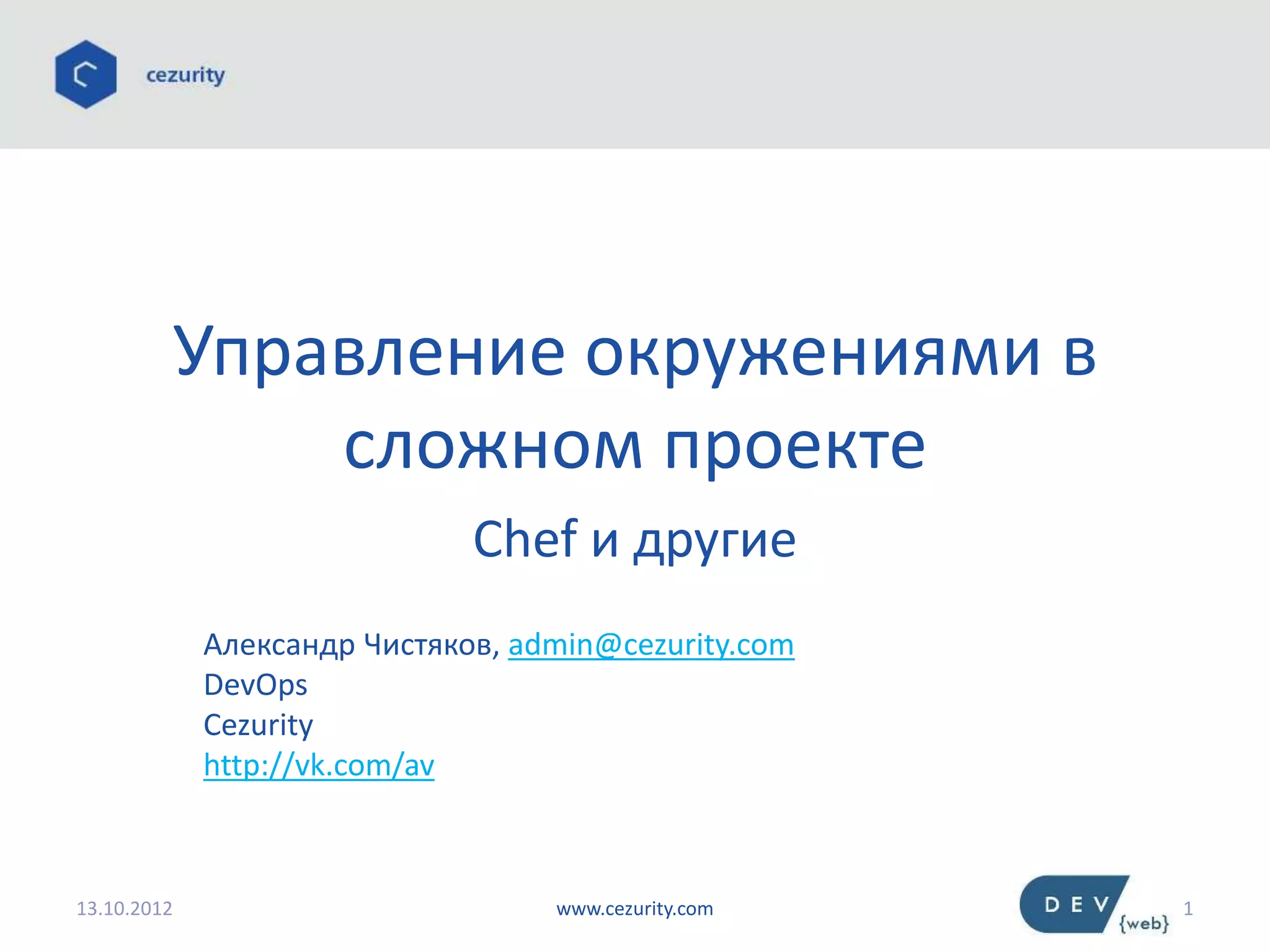 cezurity

Управление окружениями в сложном проекте

Chef и другие

Александр Чистяков, admin@cezurity.com
DevOps
Cezurity
http://vk.com/av

13.10.2012

www.cezurity.com

DEV {web}

1